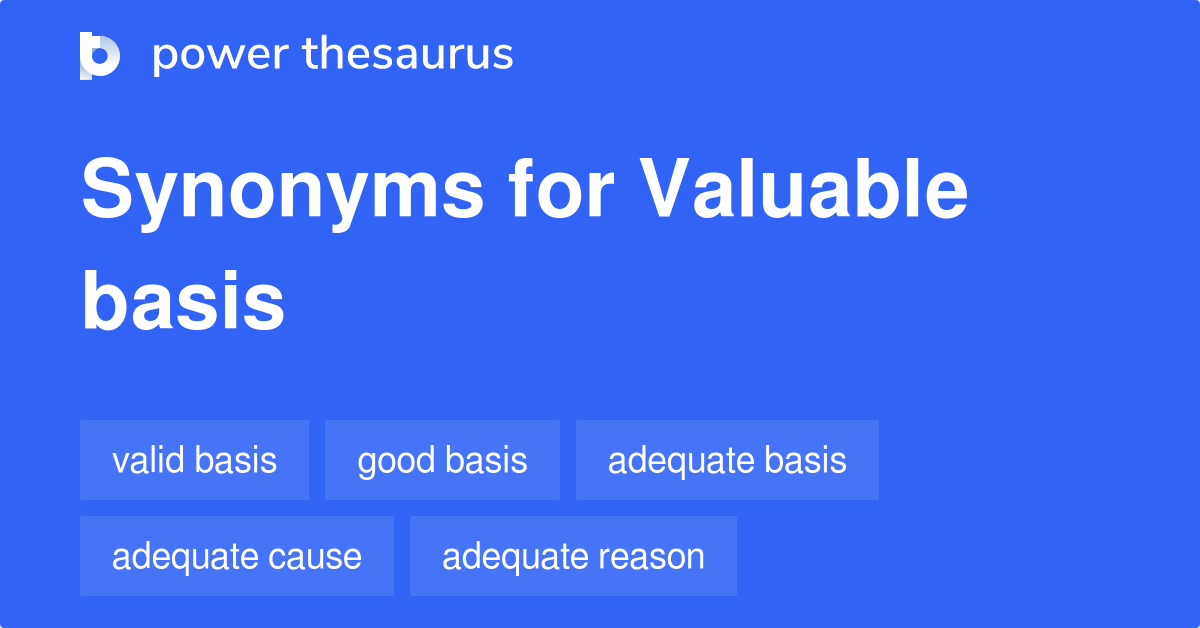 power thesaurus

Synonyms for Valuable basis

valid basis
good basis
adequate basis
adequate cause
adequate reason